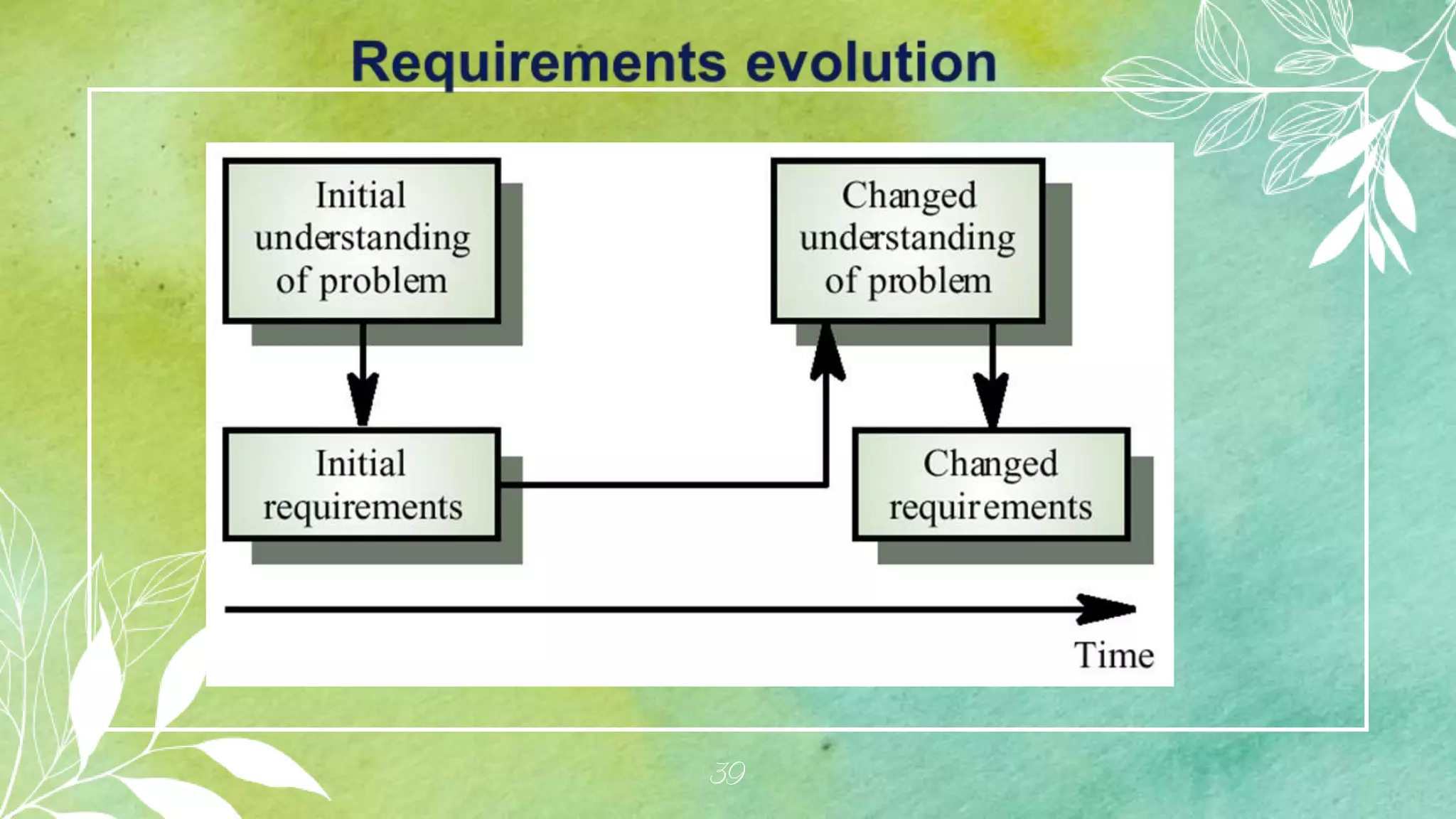 Requirements evolution

Initial understanding of problem

Changed understanding of problem

Initial requirements

Changed requirements

Time

39